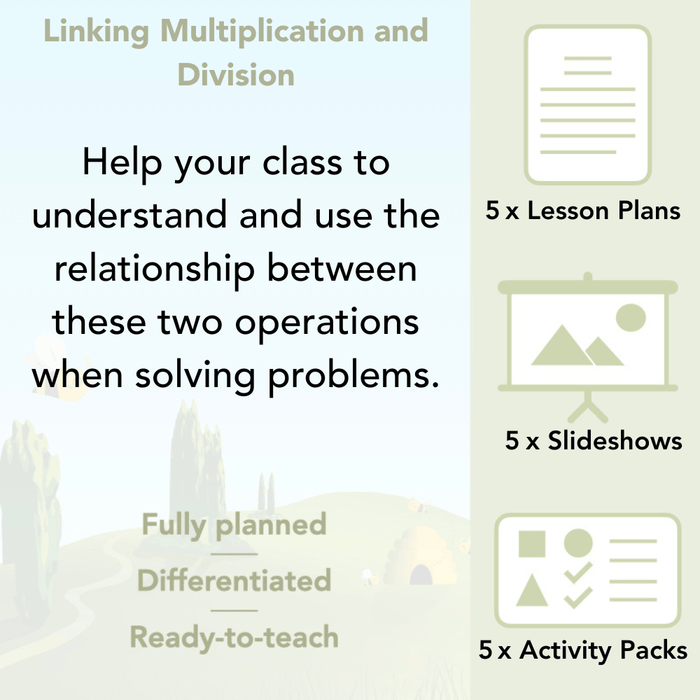 Linking Multiplication and Division

Help your class to understand and use the relationship between these two operations when solving problems.

Fully planned

Differentiated

Ready-to-teach

5 x Lesson Plans

5 x Slideshows

5 x Activity Packs